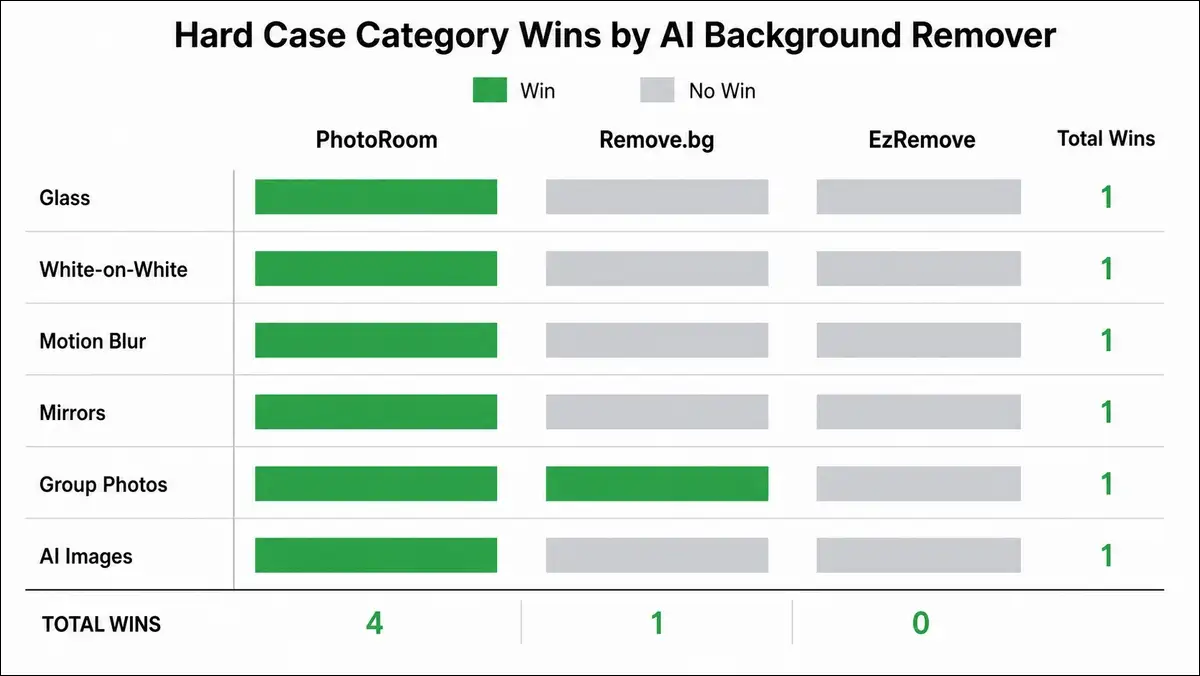 Hard Case Category Wins by AI Background Remover

Win No Win

| | PhotoRoom | Remove.bg | EzRemove | Total Wins |
|---|---|---|---|---|
| Glass | | | | 1 |
| White-on-White | | | | 1 |
| Motion Blur | | | | 1 |
| Mirrors | | | | 1 |
| Group Photos | | | | 1 |
| AI Images | | | | 1 |
| TOTAL WINS | 4 | 1 | 0 | |